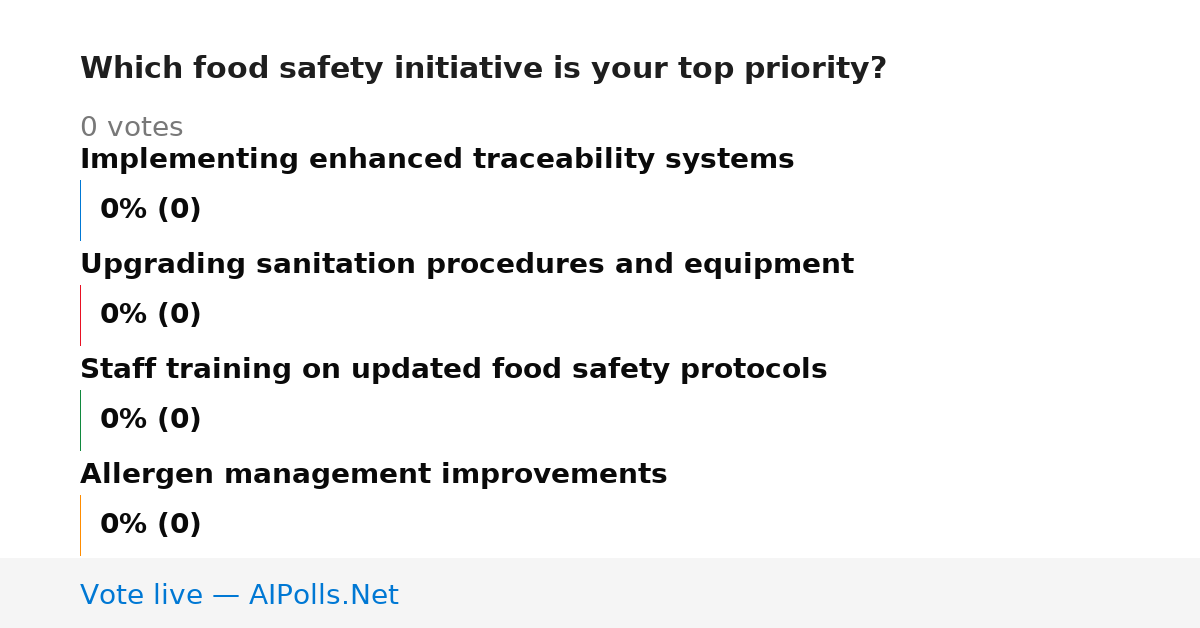 Which food safety initiative is your top priority?

0 votes

Implementing enhanced traceability systems

0% (0)

Upgrading sanitation procedures and equipment

0% (0)

Staff training on updated food safety protocols

0% (0)

Allergen management improvements

0% (0)

Vote live — AIPolls.Net